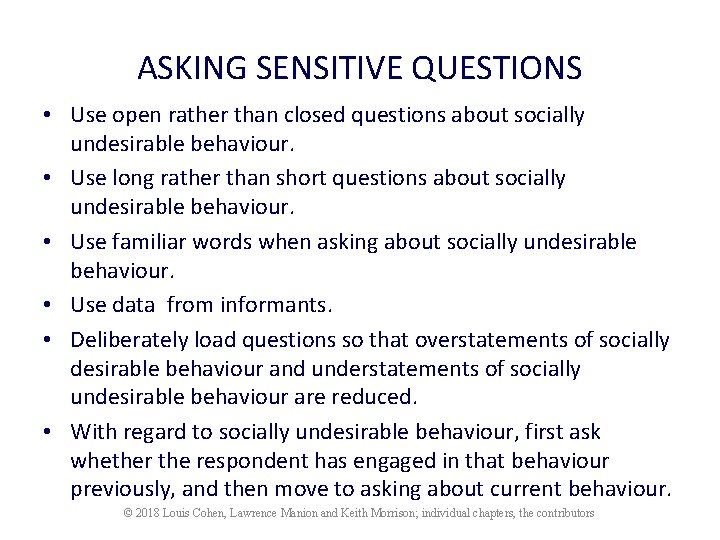 ASKING SENSITIVE QUESTIONS

• Use open rather than closed questions about socially undesirable behaviour.

• Use long rather than short questions about socially undesirable behaviour.

• Use familiar words when asking about socially undesirable behaviour.

• Use data from informants.

• Deliberately load questions so that overstatements of socially desirable behaviour and understatements of socially undesirable behaviour are reduced.

• With regard to socially undesirable behaviour, first ask whether the respondent has engaged in that behaviour previously, and then move to asking about current behaviour.

© 2018 Louis Cohen, Lawrence Manion and Keith Morrison; individual chapters, the contributors